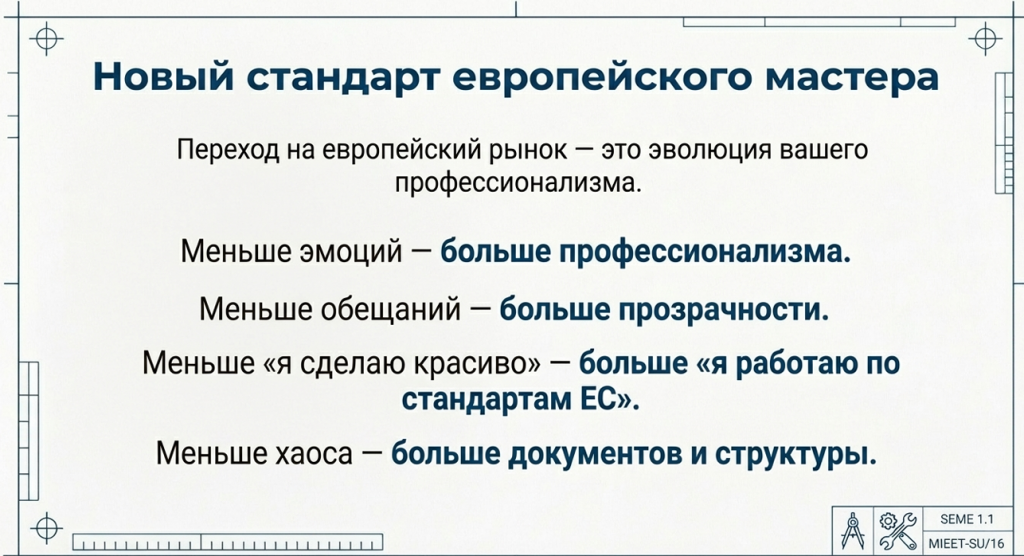 Новый стандарт европейского мастера

Переход на европейский рынок — это эволюция вашего профессионализма.

Меньше эмоций — больше профессионализма.

Меньше обещаний — больше прозрачности.

Меньше «я сделаю красиво» — больше «я работаю по стандартам ЕС».

Меньше хаоса — больше документов и структуры.

SEME 1.1
MIEET-SU/16